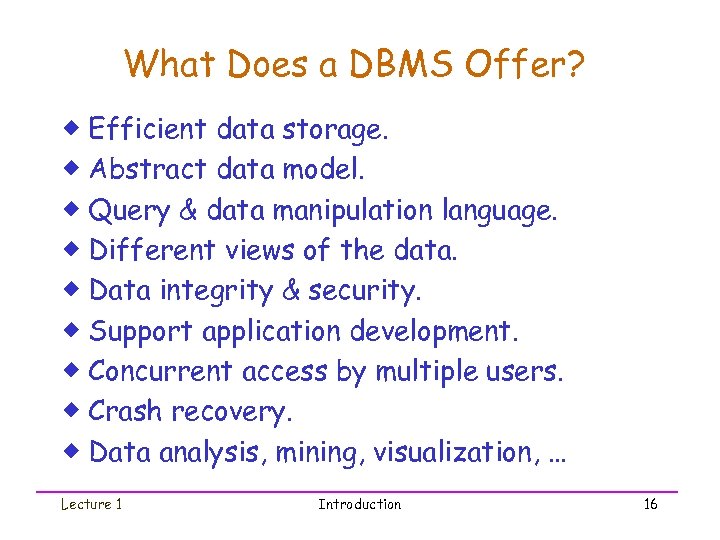 What Does a DBMS Offer?

◆ Efficient data storage.
◆ Abstract data model.
◆ Query & data manipulation language.
◆ Different views of the data.
◆ Data integrity & security.
◆ Support application development.
◆ Concurrent access by multiple users.
◆ Crash recovery.
◆ Data analysis, mining, visualization, …

Lecture 1 Introduction 16